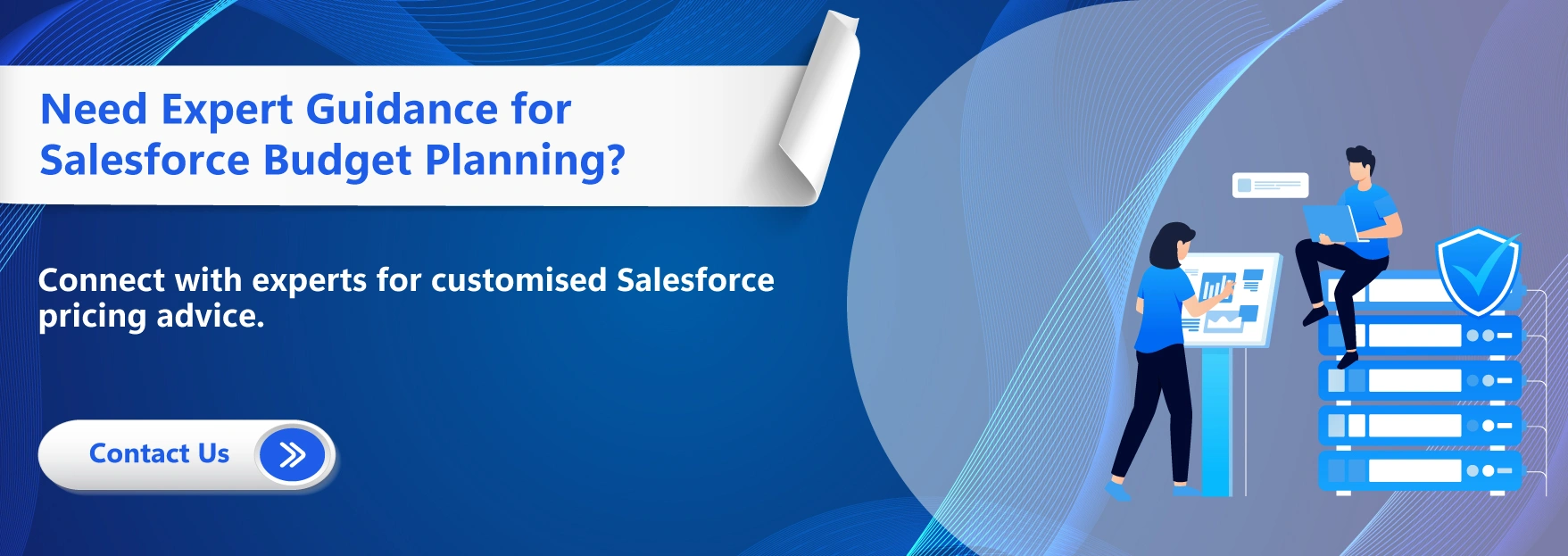 Need Expert Guidance for Salesforce Budget Planning?

Connect with experts for customised Salesforce pricing advice.

Contact Us